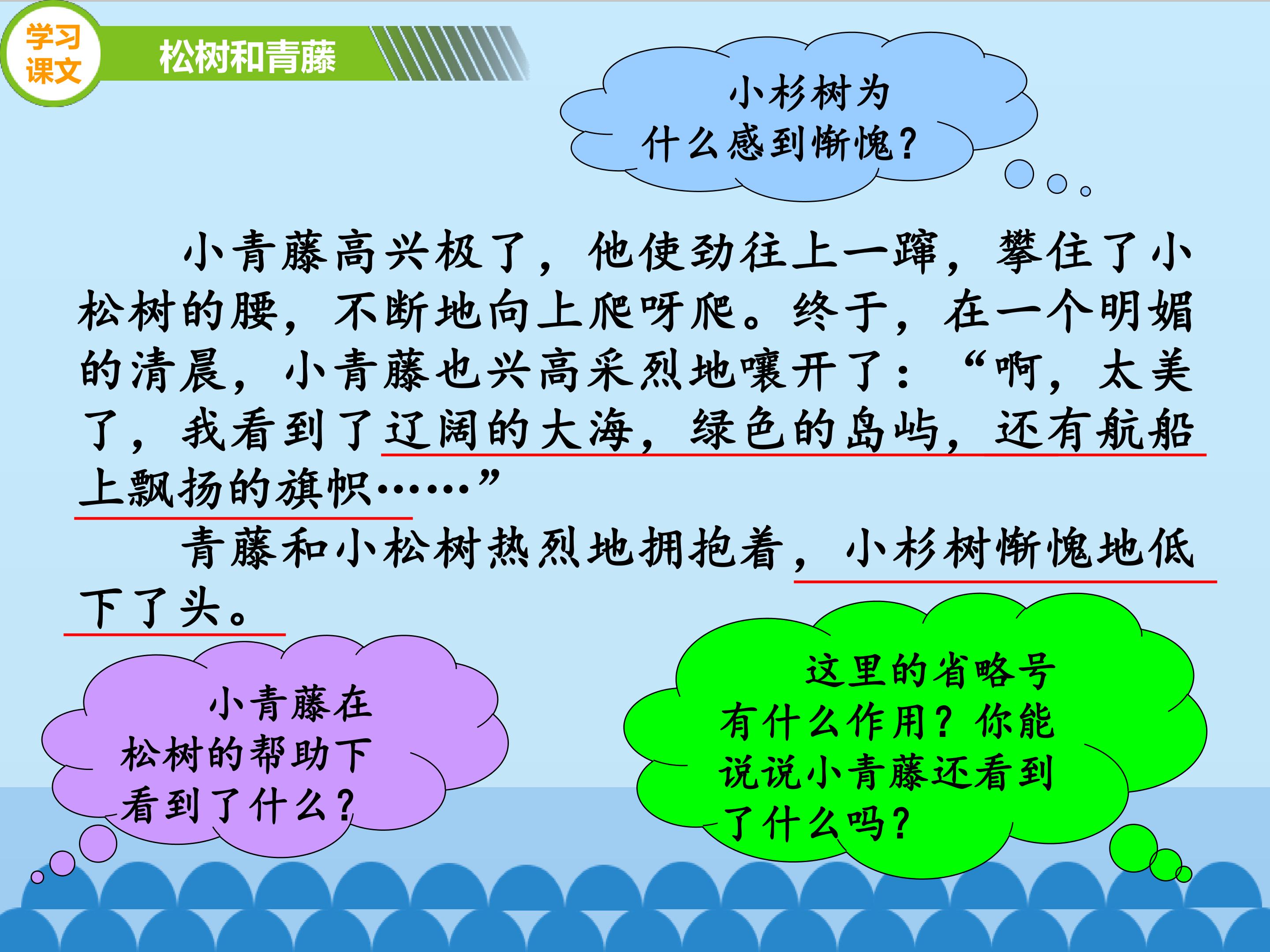 学习课文

松树和青藤

小杉树为什么感到惭愧？

小青藤高兴极了，他使劲往上一蹿，攀住了小松树的腰，不断地向上爬呀爬。终于，在一个明媚的清晨，小青藤也兴高采烈地嚷开了：“啊，太美了，我看到了辽阔的大海，绿色的岛屿，还有航船上飘扬的旗帜……”

青藤和小松树热烈地拥抱着，小杉树惭愧地低下了头。

小青藤在松树的帮助下看到了什么？

这里的省略号有什么作用？你能说说小青藤还看到了什么吗？